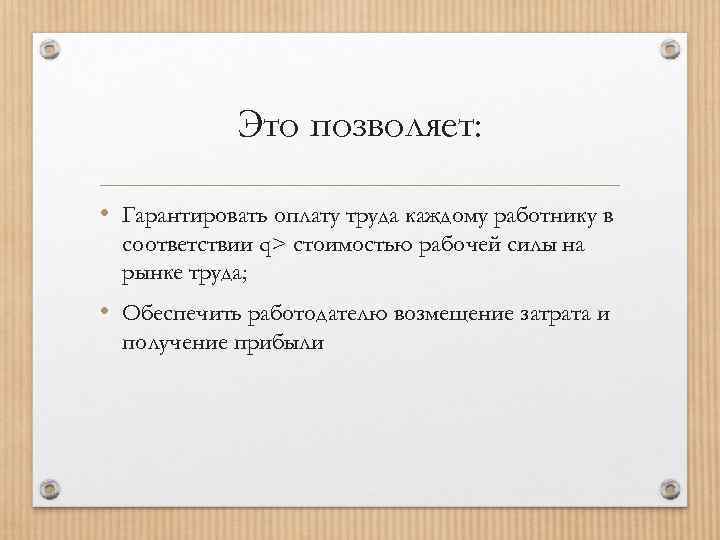 Это позволяет:

• Гарантировать оплату труда каждому работнику в соответствии q> стоимостью рабочей силы на рынке труда;

• Обеспечить работодателю возмещение затрата и получение прибыли